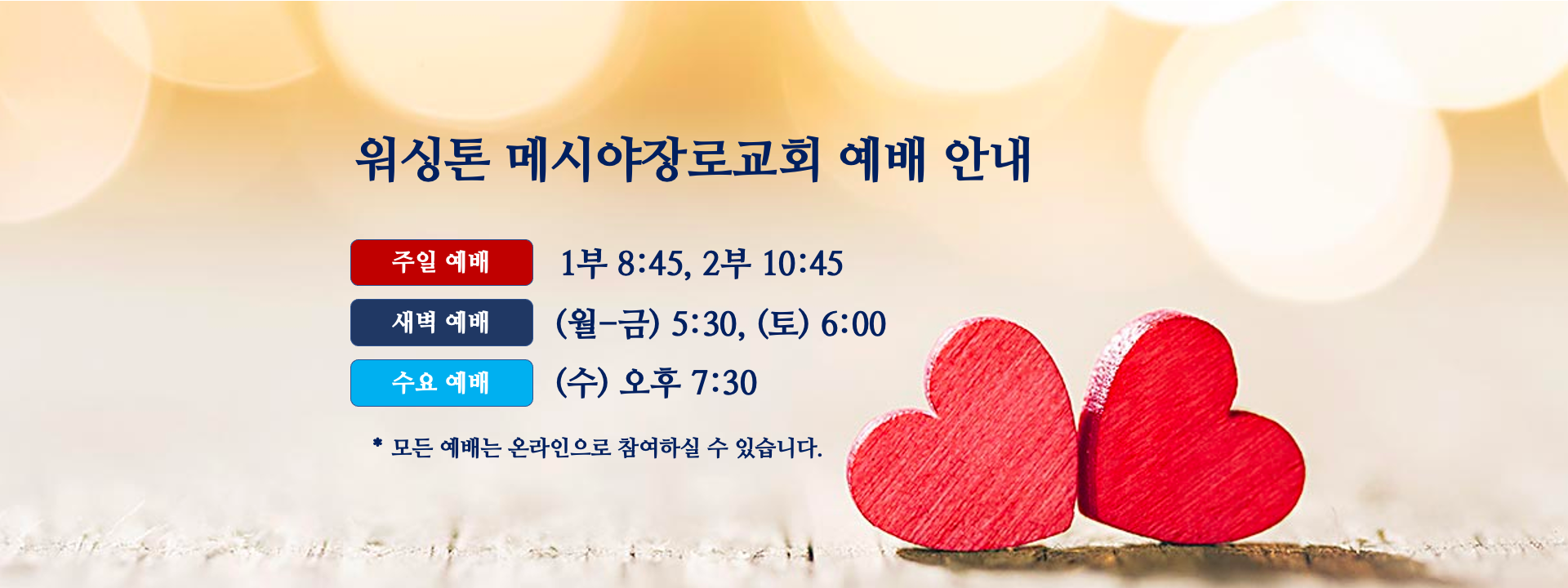 워싱톤 메시야장로교회 예배 안내

주일 예배 1부 8:45, 2부 10:45

새벽 예배 (월-금) 5:30, (토) 6:00

수요 예배 (수) 오후 7:30

* 모든 예배는 온라인으로 참여하실 수 있습니다.